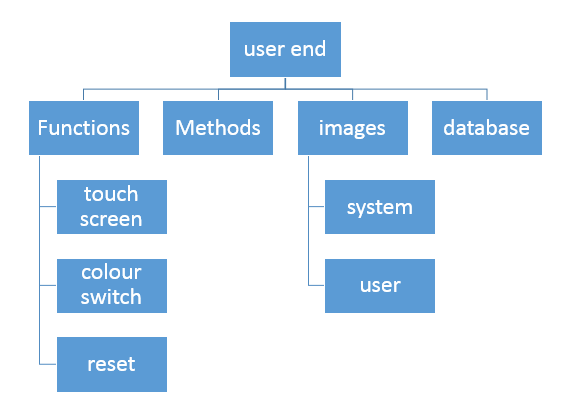 user end

Functions

Methods

images

database

touch screen

colour switch

reset

system

user